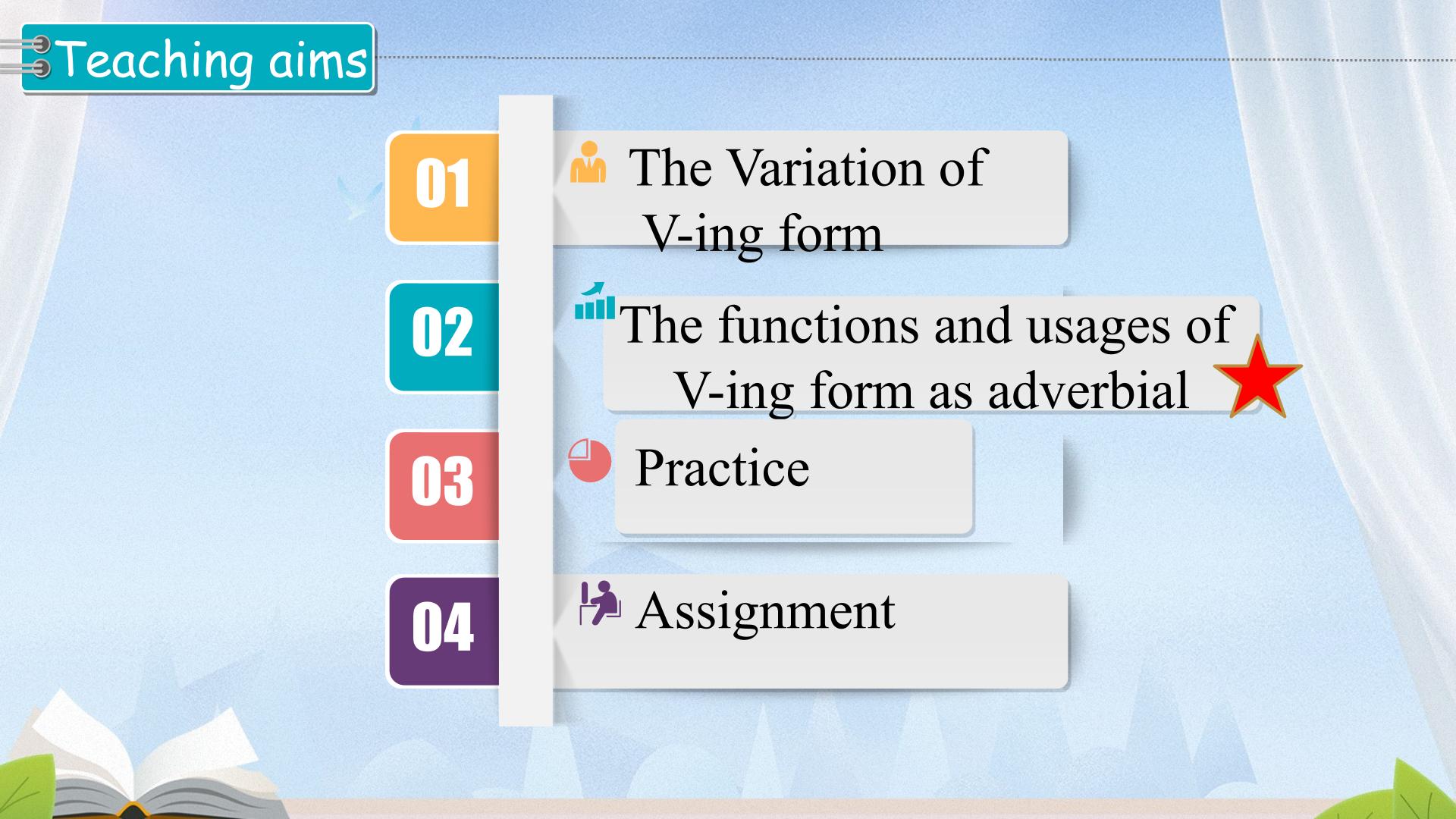 Teaching aims

01

The Variation of V-ing form

02

The functions and usages of V-ing form as adverbial

03

Practice

04

Assignment